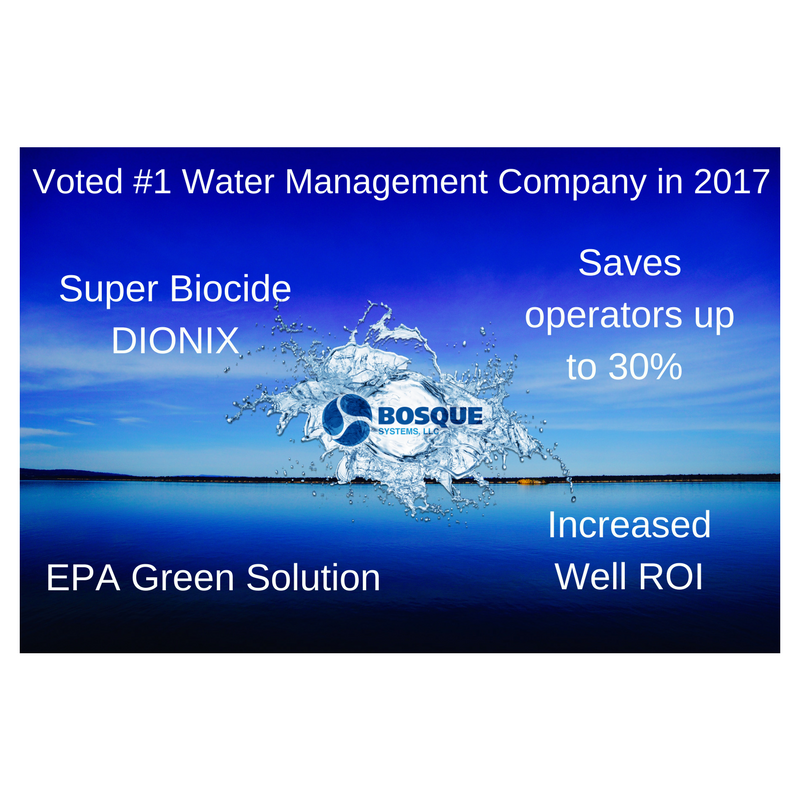 Voted #1 Water Management Company in 2017

Super Biocide DIONIX

Saves operators up to 30%

BOSQUE
SYSTEMS, LLC

EPA Green Solution

Increased Well ROI